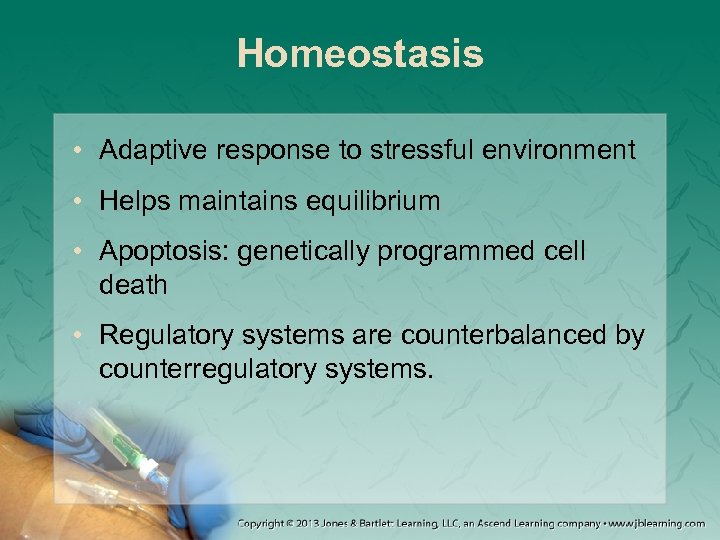 Homeostasis

• Adaptive response to stressful environment
• Helps maintains equilibrium
• Apoptosis: genetically programmed cell death
• Regulatory systems are counterbalanced by counterregulatory systems.

Copyright © 2013 Jones & Bartlett Learning, LLC, an Ascend Learning company • www.jblearning.com